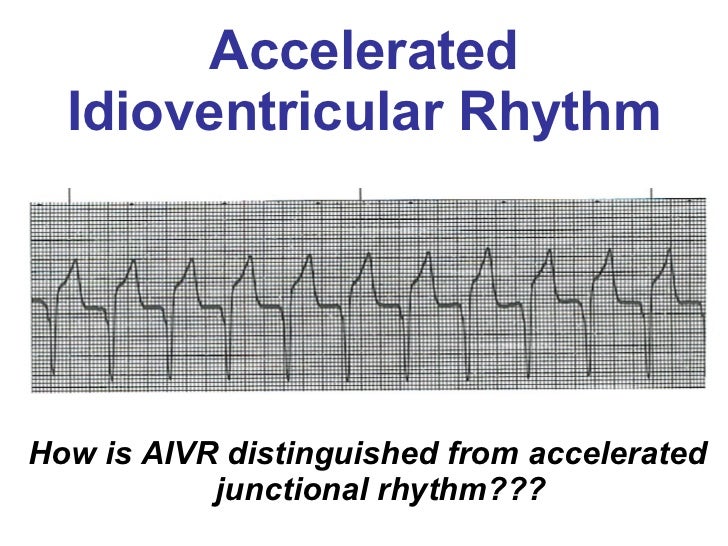 Accelerated Idioventricular Rhythm

How is AIVR distinguished from accelerated junctional rhythm???